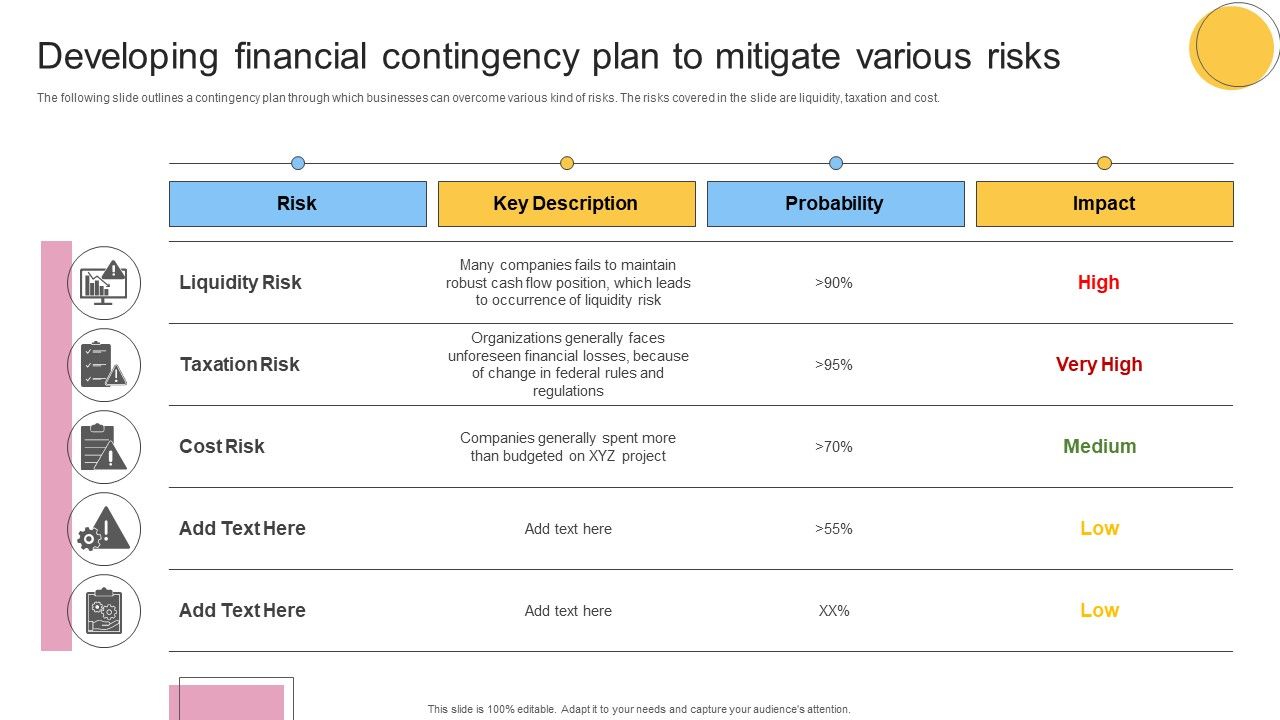 Developing financial contingency plan to mitigate various risks

The following slide outlines a contingency plan through which businesses can overcome various kind of risks. The risks covered in the slide are liquidity, taxation and cost.

| Risk | Key Description | Probability | Impact |
|---|---|---|---|
| Liquidity Risk | Many companies fails to maintain robust cash flow position, which leads to occurrence of liquidity risk | >90% | High |
| Taxation Risk | Organizations generally faces unforeseen financial losses, because of change in federal rules and regulations | >95% | Very High |
| Cost Risk | Companies generally spent more than budgeted on XYZ project | >70% | Medium |
| Add Text Here | Add text here | >55% | Low |
| Add Text Here | Add text here | XX% | Low |

This slide is 100% editable. Adapt it to your needs and capture your audience's attention.